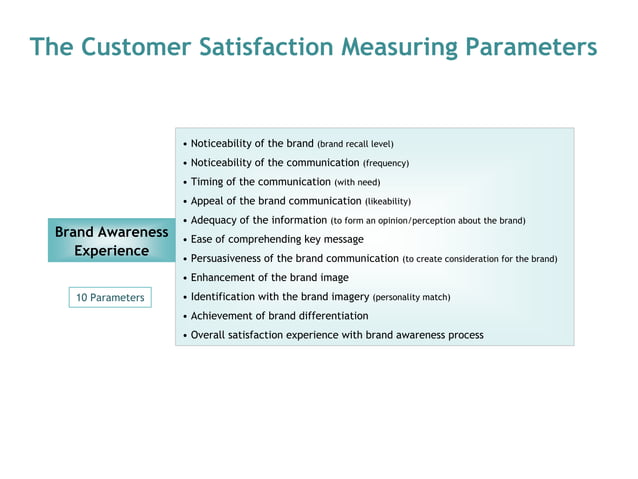 The Customer Satisfaction Measuring Parameters

Brand Awareness Experience

10 Parameters

• Noticeability of the brand (brand recall level)
• Noticeability of the communication (frequency)
• Timing of the communication (with need)
• Appeal of the brand communication (likeability)
• Adequacy of the information (to form an opinion/perception about the brand)
• Ease of comprehending key message
• Persuasiveness of the brand communication (to create consideration for the brand)
• Enhancement of the brand image
• Identification with the brand imagery (personality match)
• Achievement of brand differentiation
• Overall satisfaction experience with brand awareness process